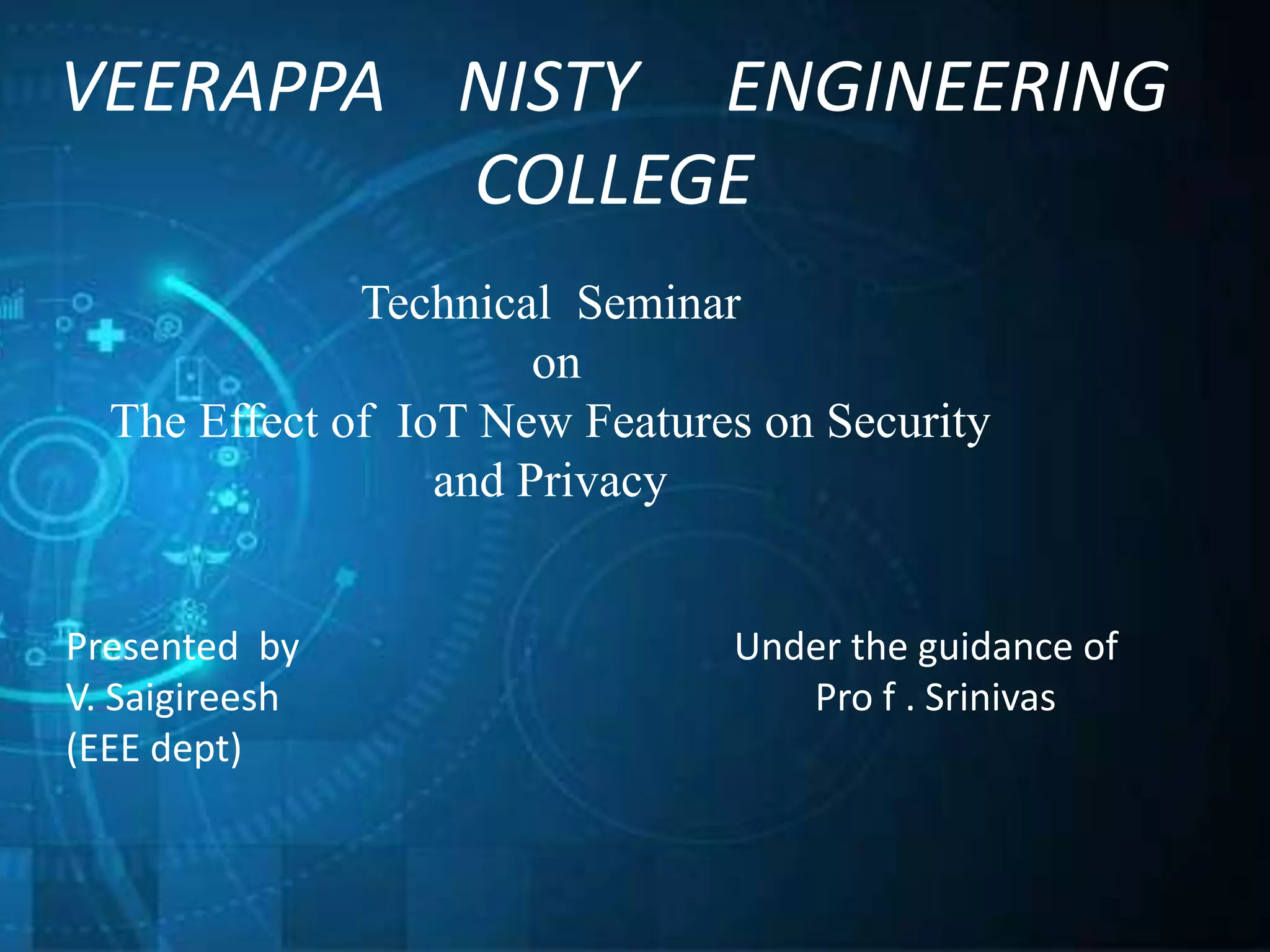 VEERAPPA NISTY ENGINEERING COLLEGE

Technical Seminar
on
The Effect of IoT New Features on Security and Privacy

Presented by
V. Saigireesh
(EEE dept)

Under the guidance of
Pro f . Srinivas